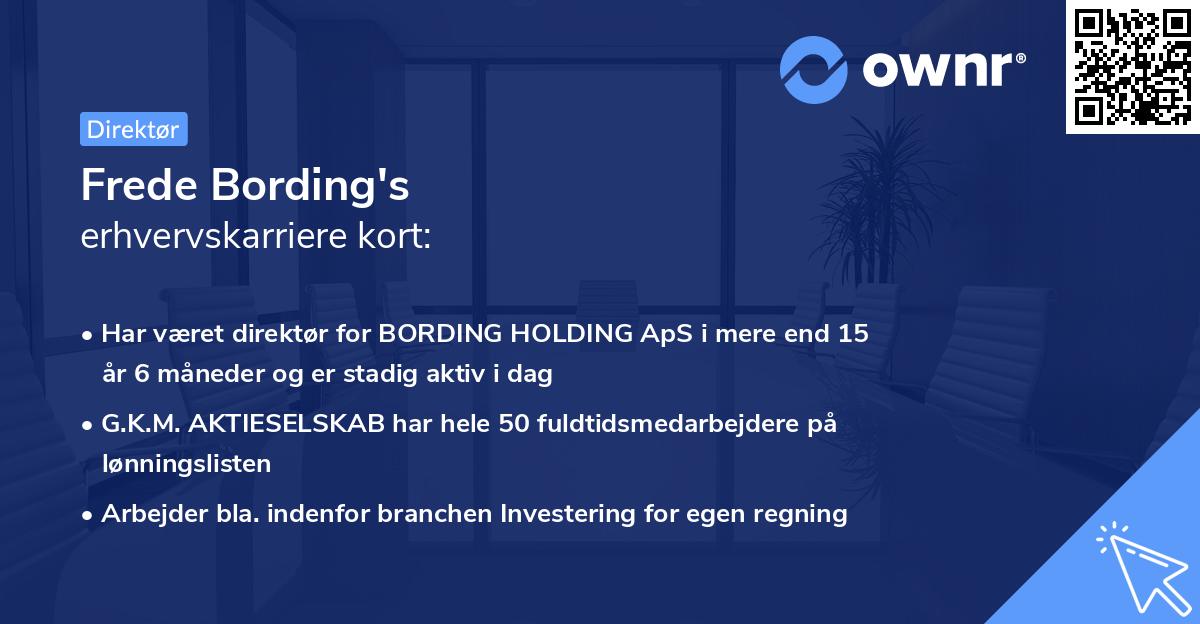 ownr®

Direktør

Frede Bording's
erhvervskarriere kort:

• Har været direktør for BORDING HOLDING ApS i mere end 15 år 6 måneder og er stadig aktiv i dag

• G.K.M. AKTIESELSKAB har hele 50 fuldtidsmedarbejdere på lønningslisten

• Arbejder bla. indenfor branchen Investering for egen regning